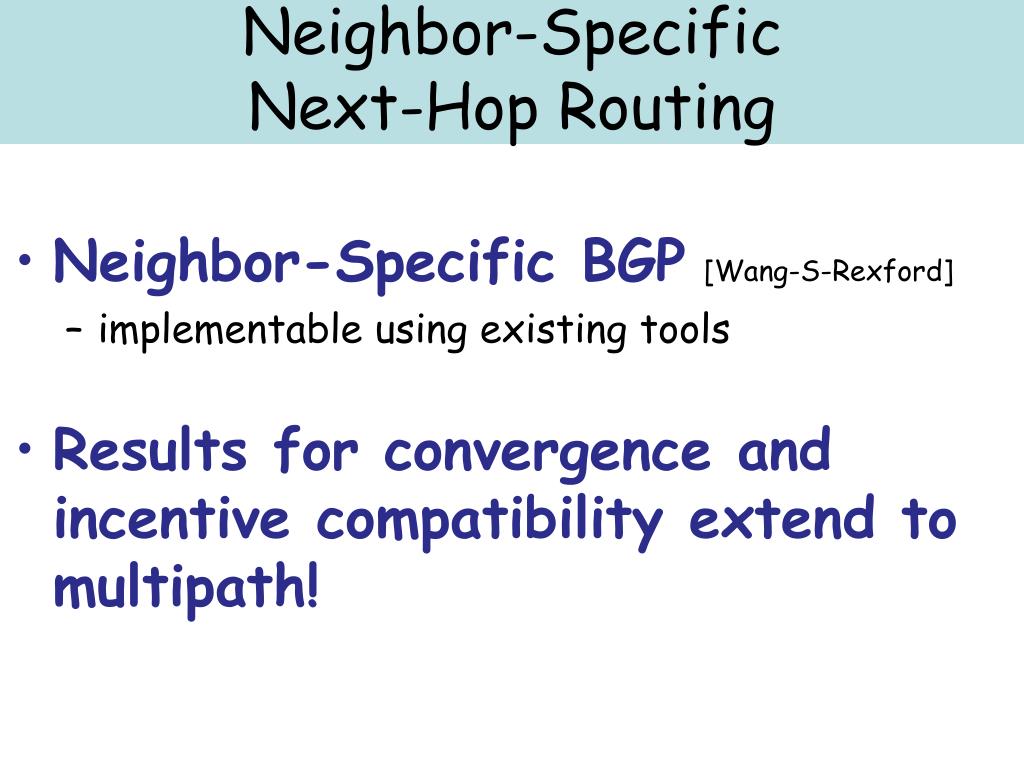 Neighbor-Specific Next-Hop Routing

• Neighbor-Specific BGP [Wang-S-Rexford]
– implementable using existing tools

• Results for convergence and incentive compatibility extend to multipath!